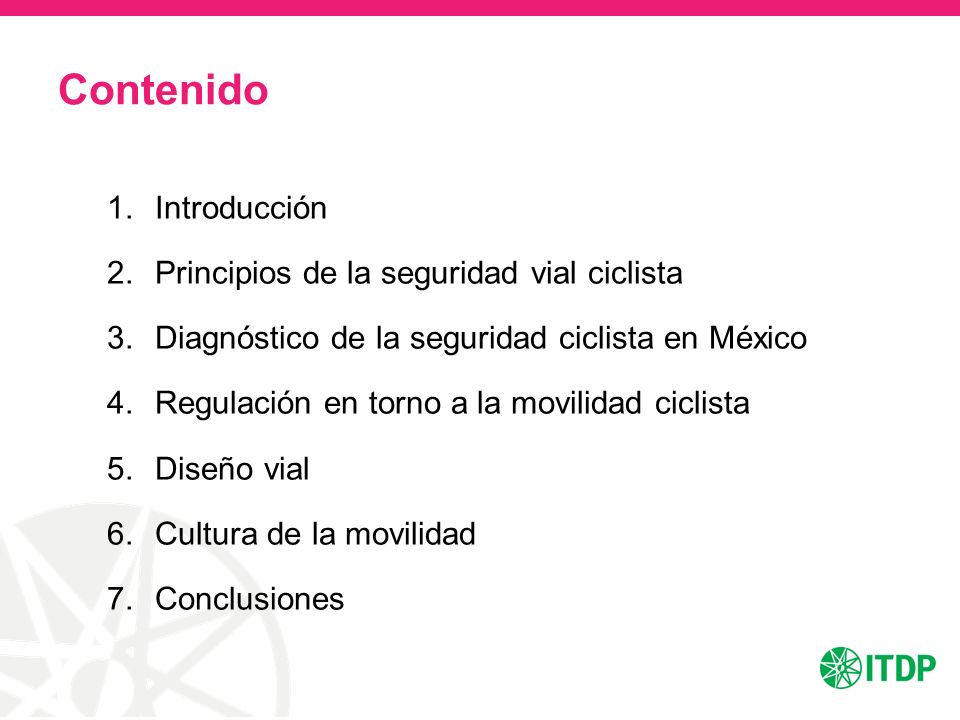 Contenido

1. Introducción
2. Principios de la seguridad vial ciclista
3. Diagnóstico de la seguridad ciclista en México
4. Regulación en torno a la movilidad ciclista
5. Diseño vial
6. Cultura de la movilidad
7. Conclusiones

ITDP